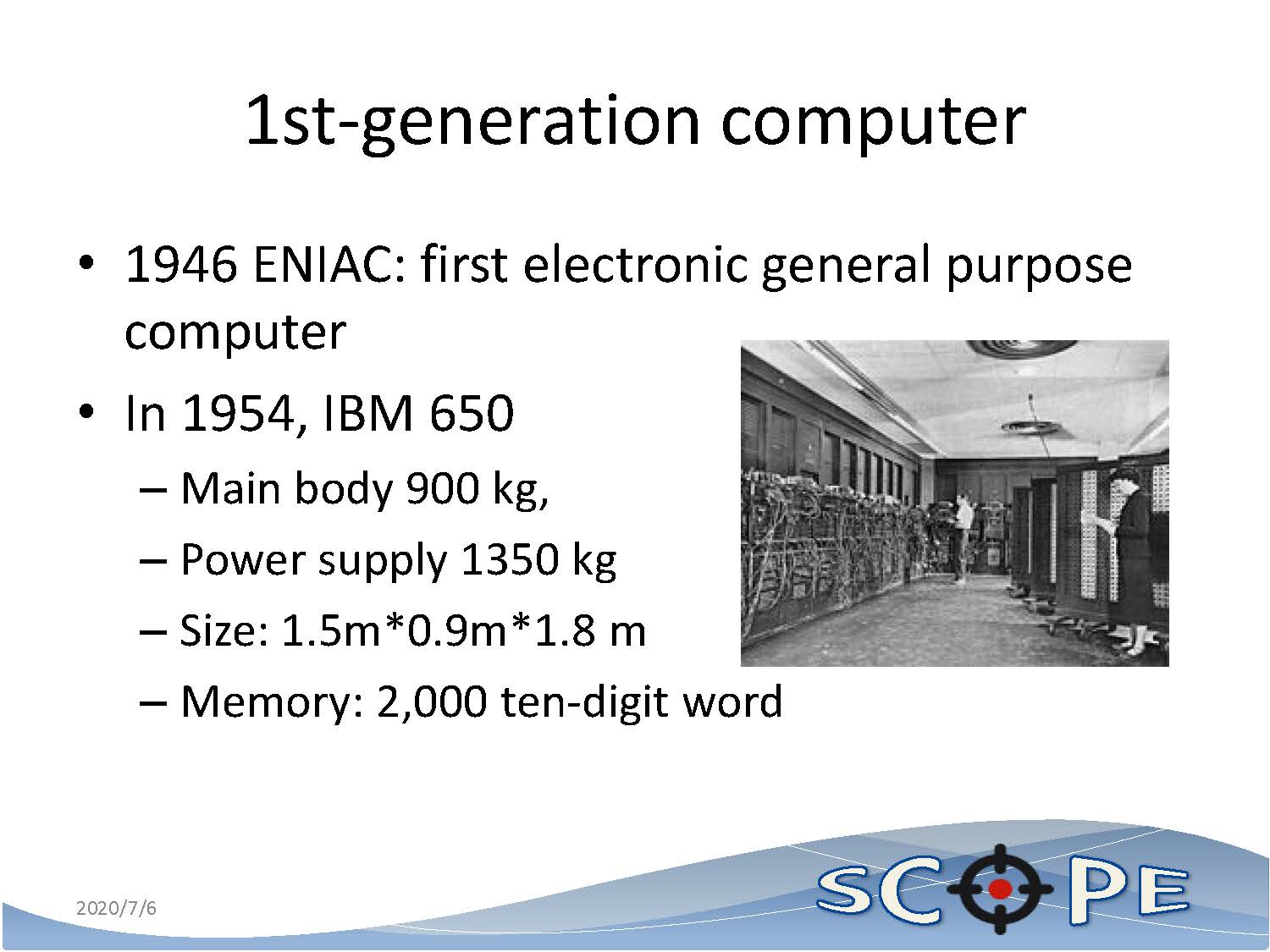 1st-generation computer

• 1946 ENIAC: first electronic general purpose computer

• In 1954, IBM 650

– Main body 900 kg,

– Power supply 1350 kg

– Size: 1.5m*0.9m*1.8 m

– Memory: 2,000 ten-digit word

2020/7/6

SCOPE